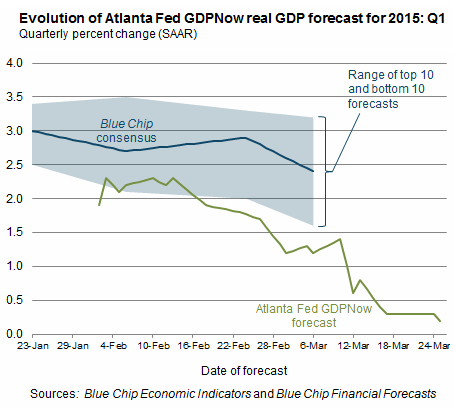 Evolution of Atlanta Fed GDPNow real GDP forecast for 2015: Q1
Quarterly percent change (SAAR)

4.0
3.5
3.0
2.5
2.0
1.5
1.0
0.5
0.0

Range of top 10 and bottom 10 forecasts

Blue Chip consensus

Atlanta Fed GDPNow forecast

23-Jan 29-Jan 4-Feb 10-Feb 16-Feb 22-Feb 28-Feb 6-Mar 12-Mar 18-Mar 24-Mar

Date of forecast

Sources: Blue Chip Economic Indicators and Blue Chip Financial Forecasts